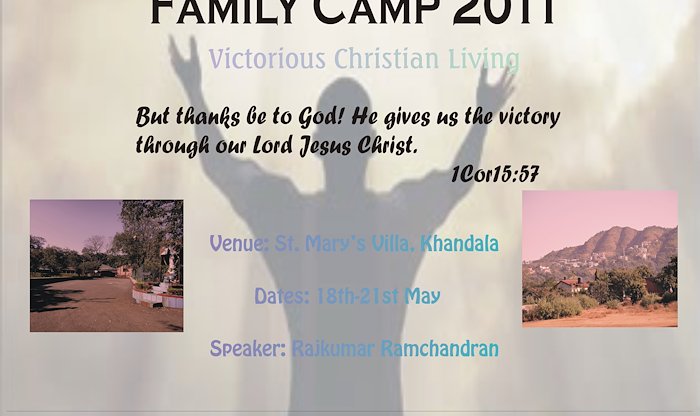 FAMILY CAMP 2011

Victorious Christian Living

But thanks be to God! He gives us the victory through our Lord Jesus Christ.

1Cor15:57

Venue: St. Mary's Villa, Khandala

Dates: 18th-21st May

Speaker: Rajkumar Ramchandran